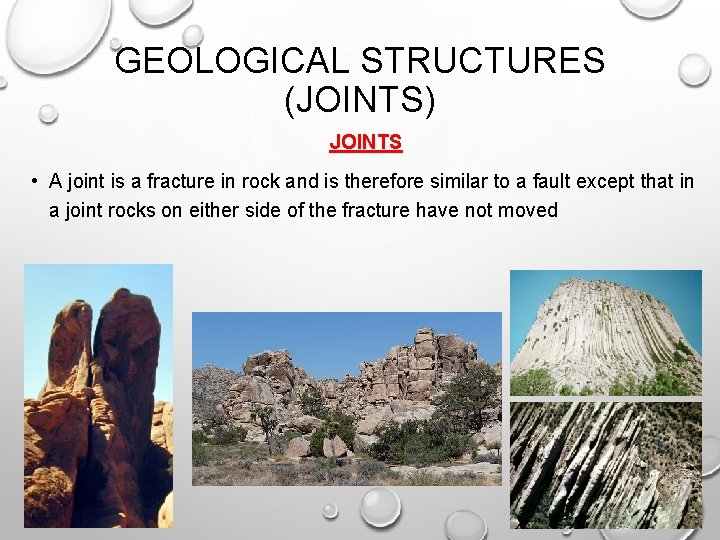 GEOLOGICAL STRUCTURES (JOINTS)

JOINTS

• A joint is a fracture in rock and is therefore similar to a fault except that in a joint rocks on either side of the fracture have not moved